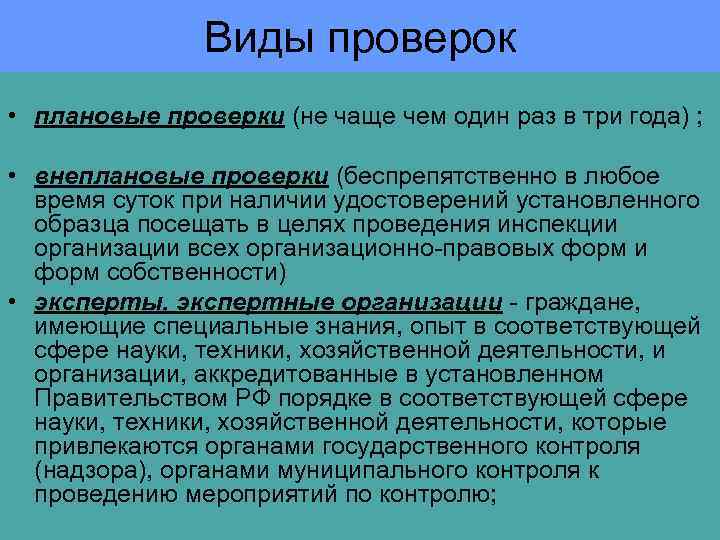 Виды проверок

• плановые проверки (не чаще чем один раз в три года) ;

• внеплановые проверки (беспрепятственно в любое время суток при наличии удостоверений установленного образца посещать в целях проведения инспекции организации всех организационно-правовых форм и форм собственности)

• эксперты, экспертные организации - граждане, имеющие специальные знания, опыт в соответствующей сфере науки, техники, хозяйственной деятельности, и организации, аккредитованные в установленном Правительством РФ порядке в соответствующей сфере науки, техники, хозяйственной деятельности, которые привлекаются органами государственного контроля (надзора), органами муниципального контроля к проведению мероприятий по контролю;